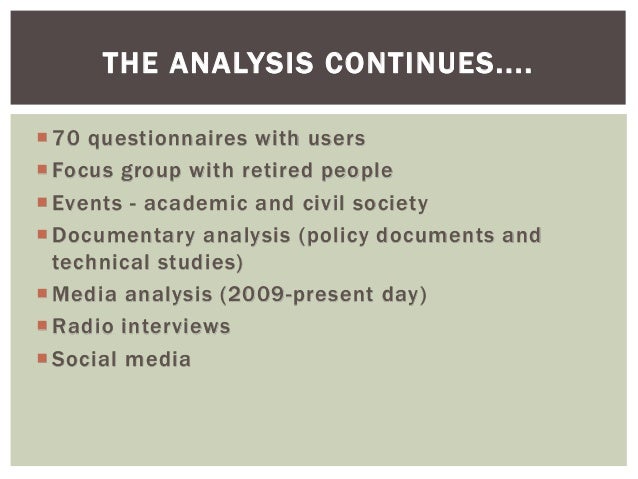 THE ANALYSIS CONTINUES….

- 70 questionnaires with users
- Focus group with retired people
- Events - academic and civil society
- Documentary analysis (policy documents and technical studies)
- Media analysis (2009-present day)
- Radio interviews
- Social media